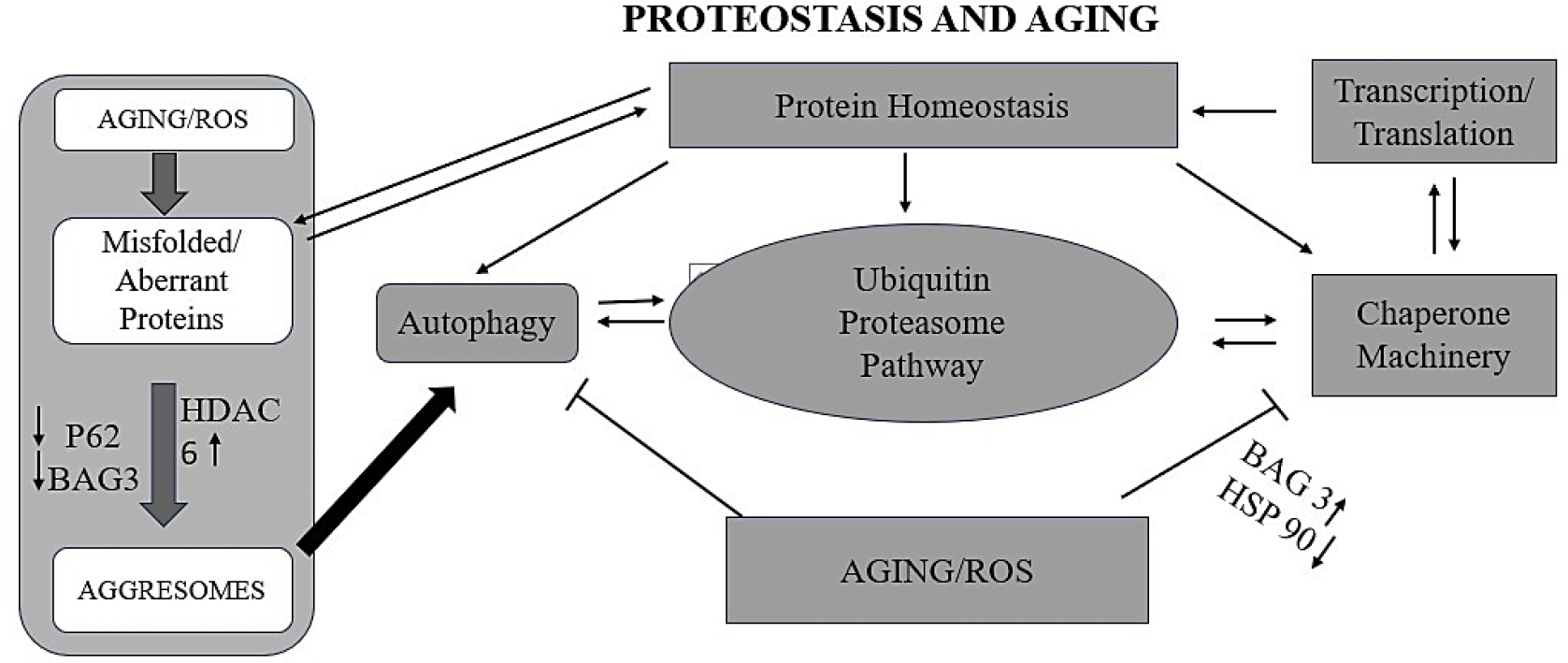 PROTEOSTASIS AND AGING

AGING/ROS

Misfolded/ Aberrant Proteins

↓ P62
↓BAG3

HDAC 6 ↑

AGGRESOMES

Protein Homeostasis

Transcription/ Translation

Autophagy

Ubiquitin Proteasome Pathway

Chaperone Machinery

BAG 3↑
HSP 90↓

AGING/ROS